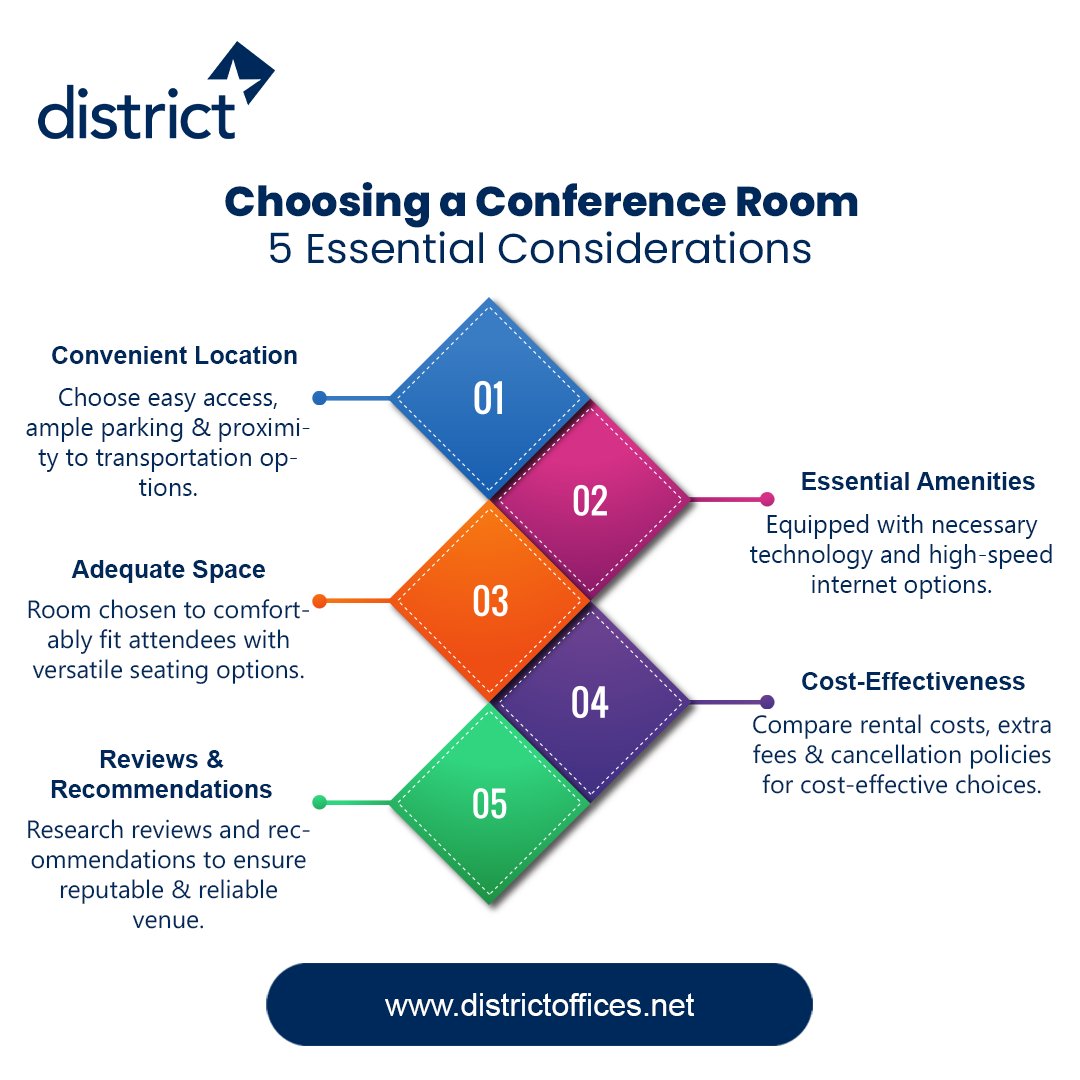 district

Choosing a Conference Room
5 Essential Considerations

01

Convenient Location
Choose easy access, ample parking & proximity to transportation options.

02

Essential Amenities
Equipped with necessary technology and high-speed internet options.

03

Adequate Space
Room chosen to comfortably fit attendees with versatile seating options.

04

Cost-Effectiveness
Compare rental costs, extra fees & cancellation policies for cost-effective choices.

05

Reviews & Recommendations
Research reviews and recommendations to ensure reputable & reliable venue.

www.districtoffices.net